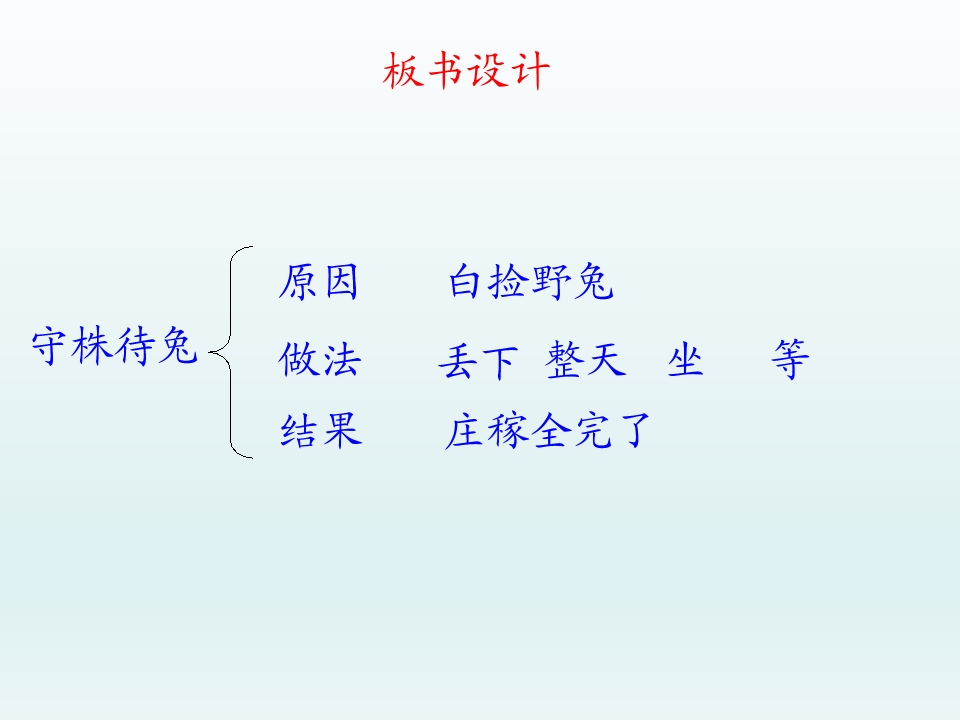 板书设计

守株待兔

原因 白捡野兔
做法 丢下 整天 坐 等
结果 庄稼全完了